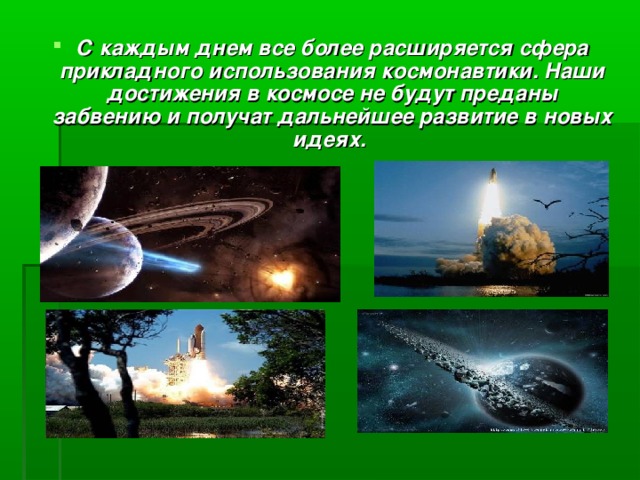 С каждым днем все более расширяется сфера прикладного использования космонавтики. Наши достижения в космосе не будут преданы забвению и получат дальнейшее развитие в новых идеях.